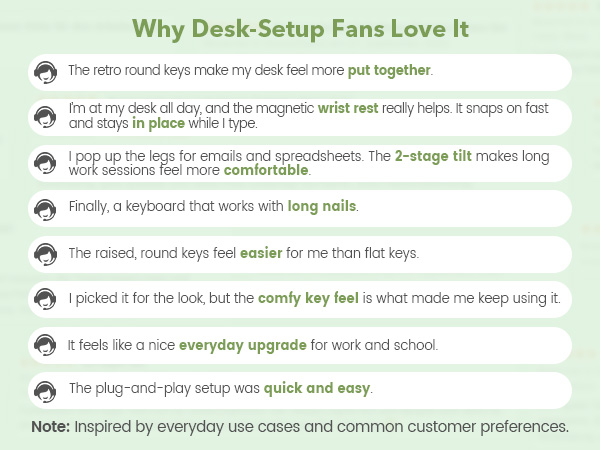 Why Desk-Setup Fans Love It

The retro round keys make my desk feel more put together.

I'm at my desk all day, and the magnetic wrist rest really helps. It snaps on fast and stays in place while I type.

I pop up the legs for emails and spreadsheets. The 2-stage tilt makes long work sessions feel more comfortable.

Finally, a keyboard that works with long nails.

The raised, round keys feel easier for me than flat keys.

I picked it for the look, but the comfy key feel is what made me keep using it.

It feels like a nice everyday upgrade for work and school.

The plug-and-play setup was quick and easy.

Note: Inspired by everyday use cases and common customer preferences.